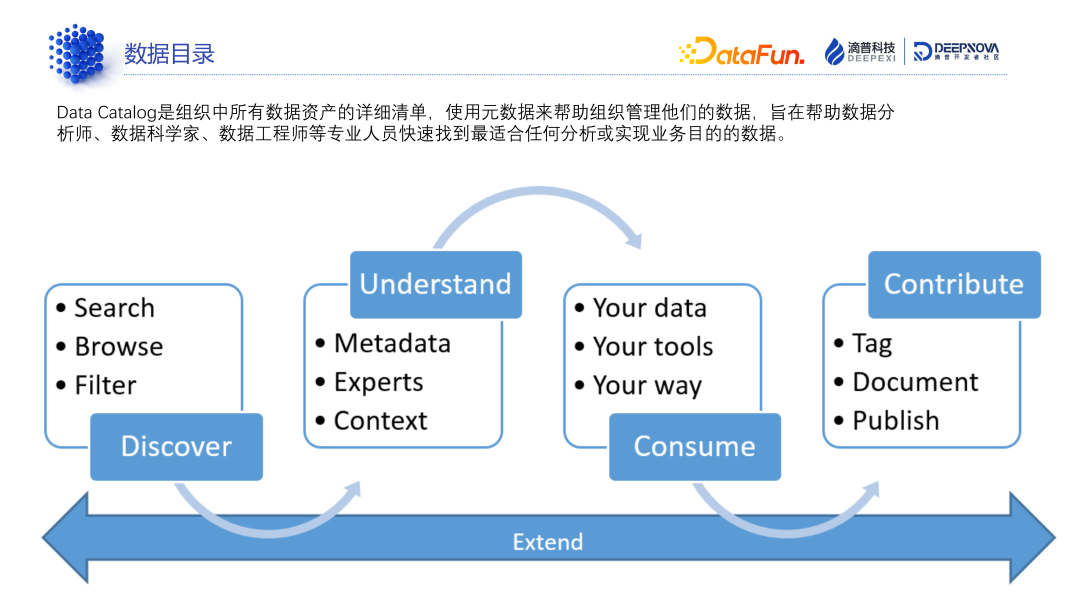 数据目录

DataFun.

滴普科技 DEEPEXI

DEEPNOVA 滴普开发者社区

Data Catalog是组织中所有数据资产的详细清单，使用元数据来帮助组织管理他们的数据，旨在帮助数据分析师、数据科学家、数据工程师等专业人员快速找到最适合任何分析或实现业务目的的数据。

• Search
• Browse
• Filter

Discover

Understand

• Metadata
• Experts
• Context

• Your data
• Your tools
• Your way

Consume

Contribute

• Tag
• Document
• Publish

Extend